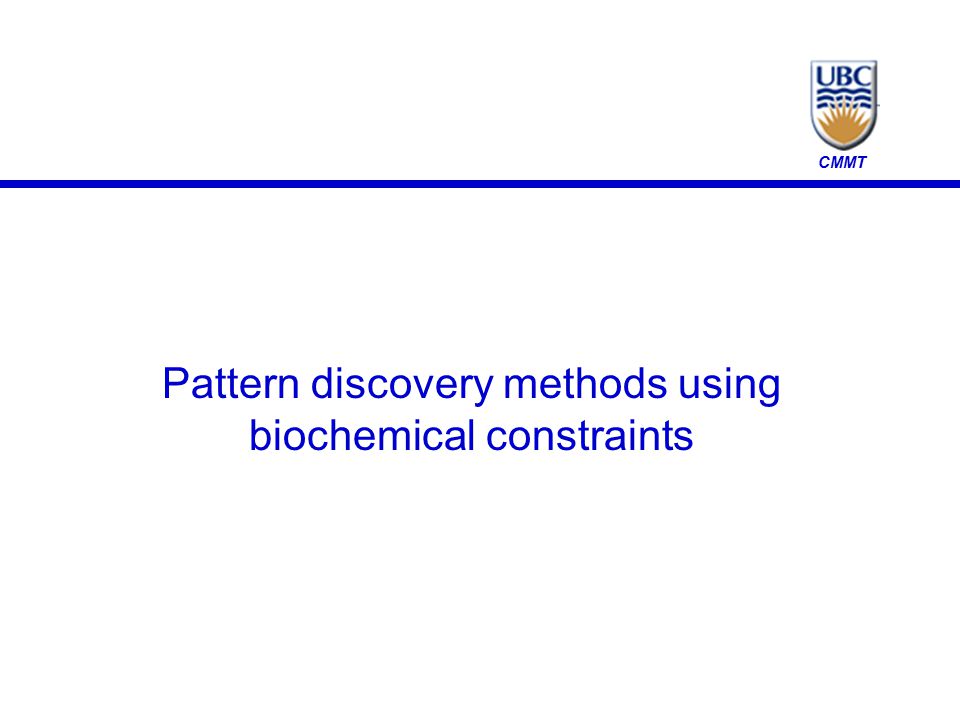 UBC

CMMT

Pattern discovery methods using biochemical constraints